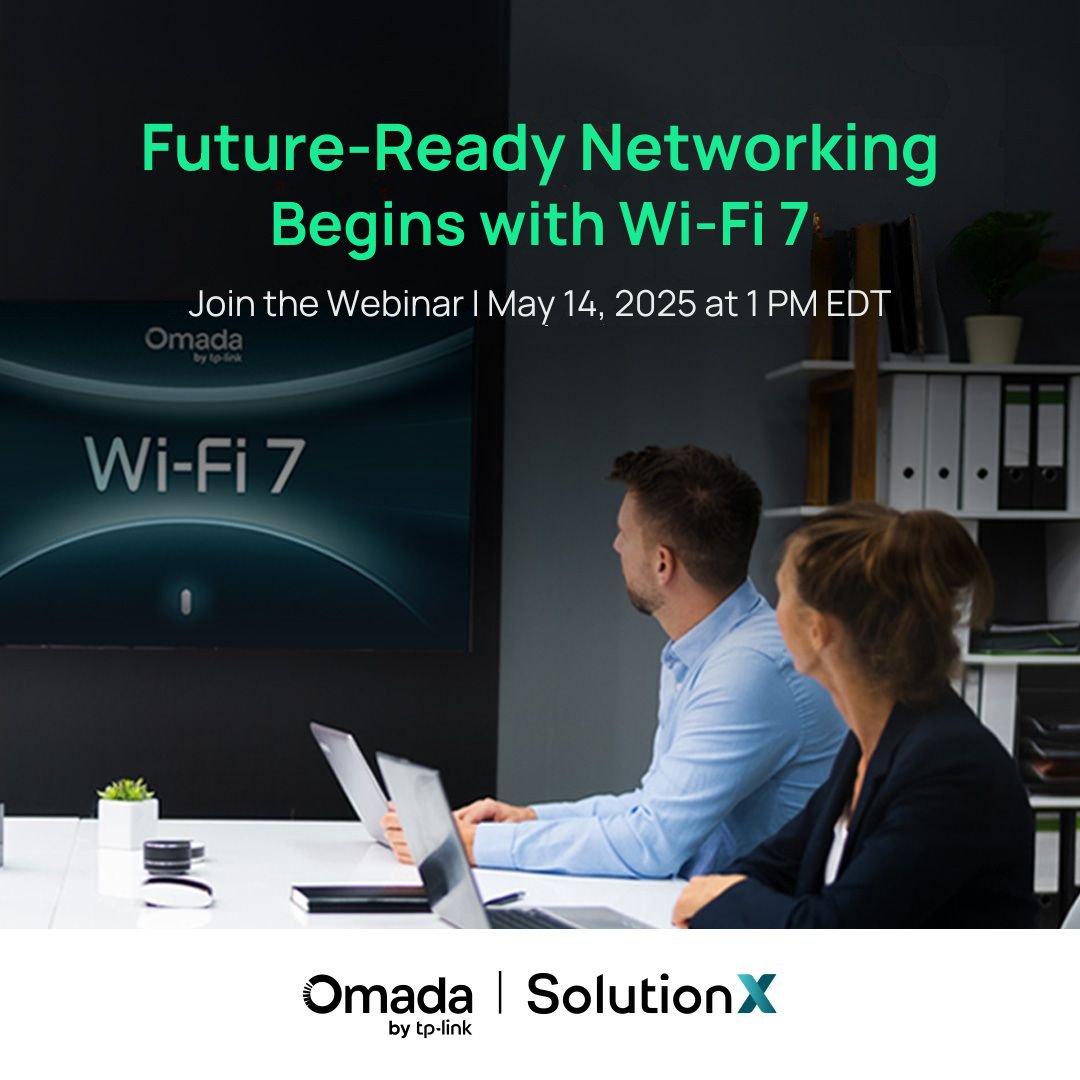 Future-Ready Networking Begins with Wi-Fi 7

Join the Webinar | May 14, 2025 at 1 PM EDT

Omada by tp-link

Wi-Fi 7

Omada by tp-link | SolutionX